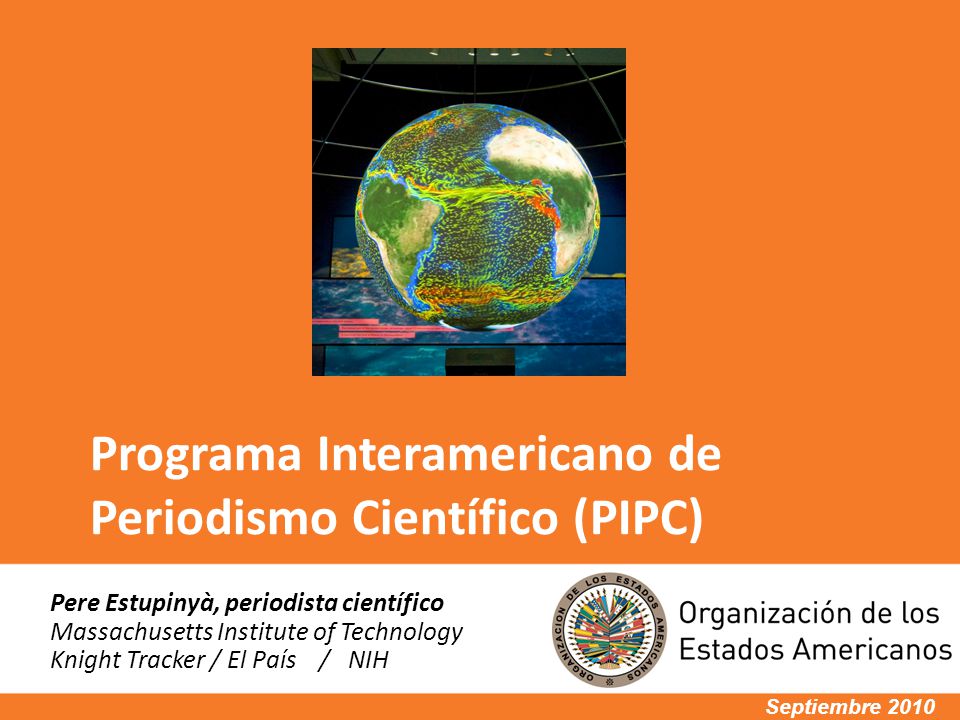 Programa Interamericano de Periodismo Científico (PIPC)

Pere Estupinyà, periodista científico
Massachusetts Institute of Technology
Knight Tracker / El País / NIH

ORGANIZACION DE LOS ESTADOS AMERICANOS

Organización de los Estados Americanos

Septiembre 2010